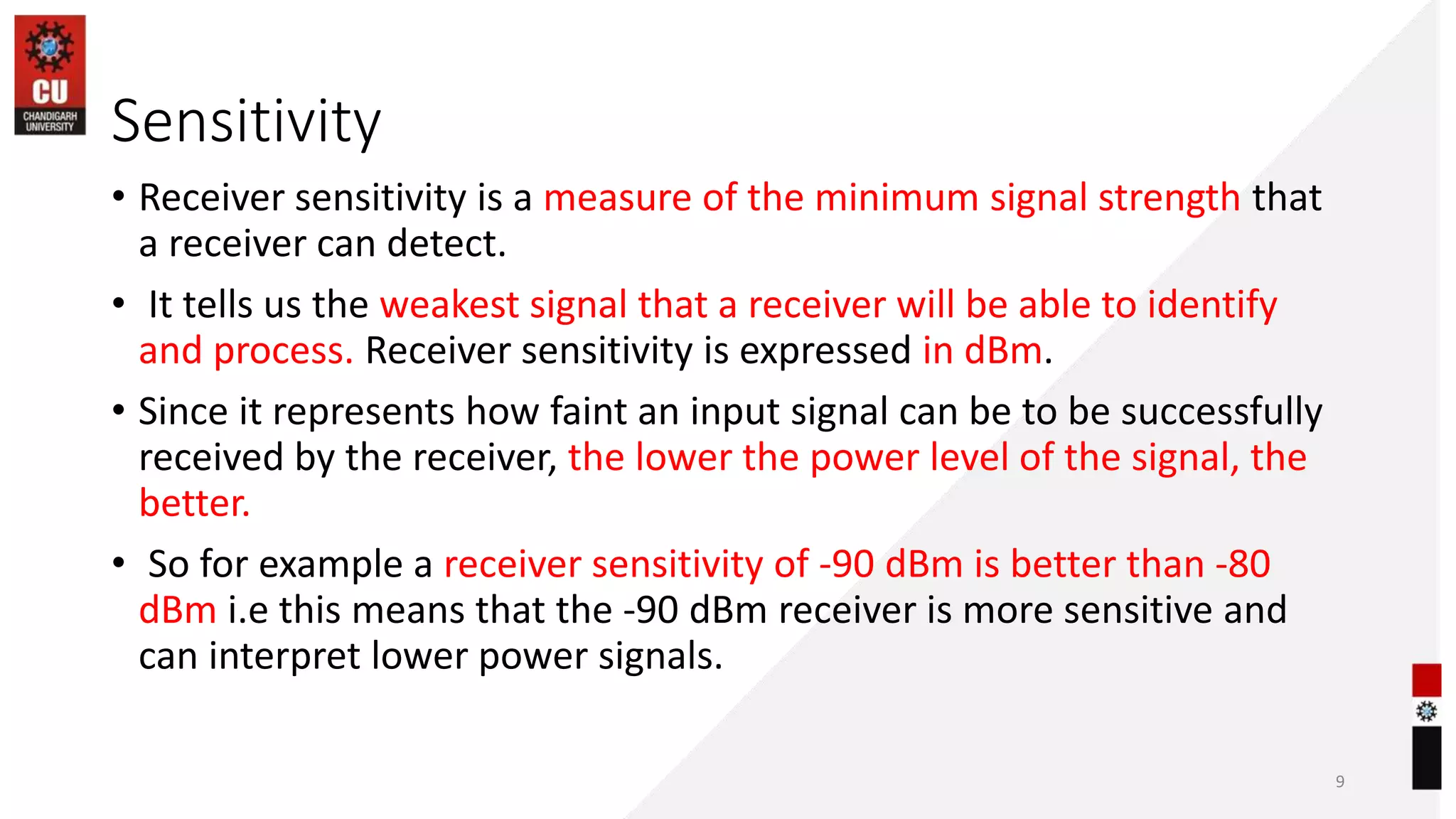 CU
CHANDIGARH UNIVERSITY

Sensitivity

• Receiver sensitivity is a measure of the minimum signal strength that a receiver can detect.

• It tells us the weakest signal that a receiver will be able to identify and process. Receiver sensitivity is expressed in dBm.

• Since it represents how faint an input signal can be to be successfully received by the receiver, the lower the power level of the signal, the better.

• So for example a receiver sensitivity of -90 dBm is better than -80 dBm i.e this means that the -90 dBm receiver is more sensitive and can interpret lower power signals.

9